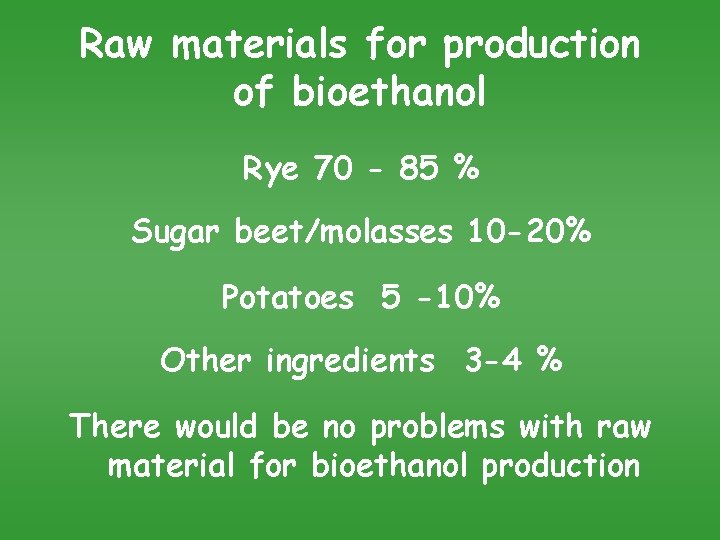 Raw materials for production of bioethanol

Rye 70 - 85 %

Sugar beet/molasses 10-20%

Potatoes 5 -10%

Other ingredients 3-4 %

There would be no problems with raw material for bioethanol production